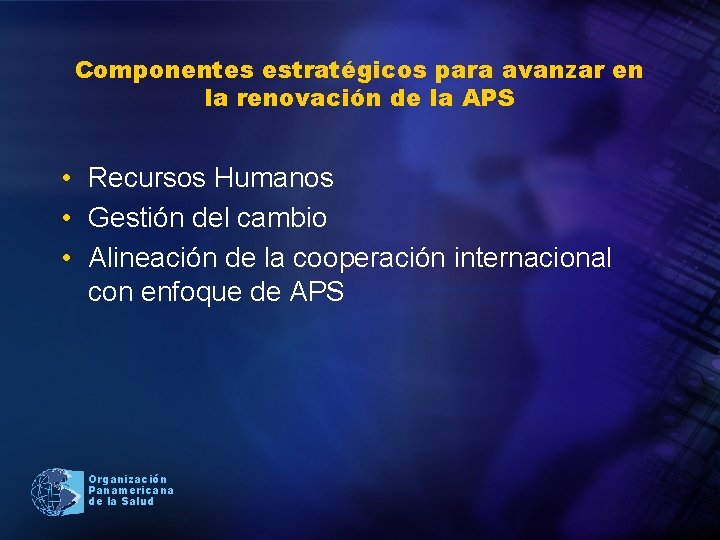 Componentes estratégicos para avanzar en la renovación de la APS

• Recursos Humanos
• Gestión del cambio
• Alineación de la cooperación internacional con enfoque de APS

Organización Panamericana de la Salud